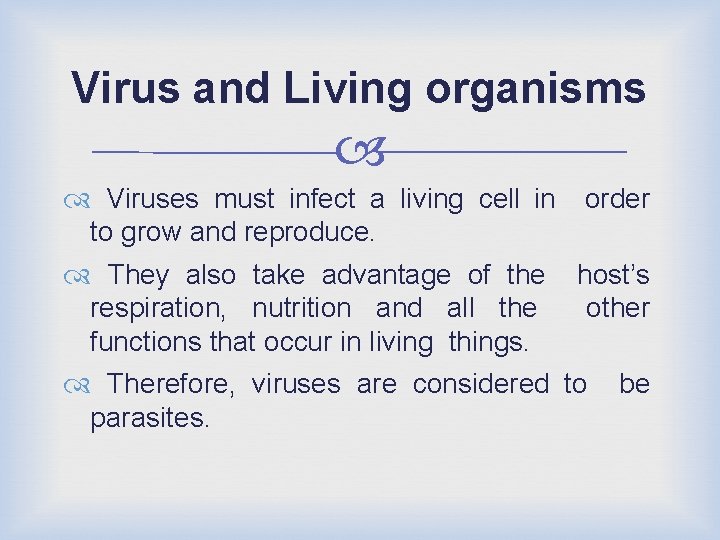 Virus and Living organisms

Viruses must infect a living cell in order to grow and reproduce.

They also take advantage of the host's respiration, nutrition and all the other functions that occur in living things.

Therefore, viruses are considered to be parasites.